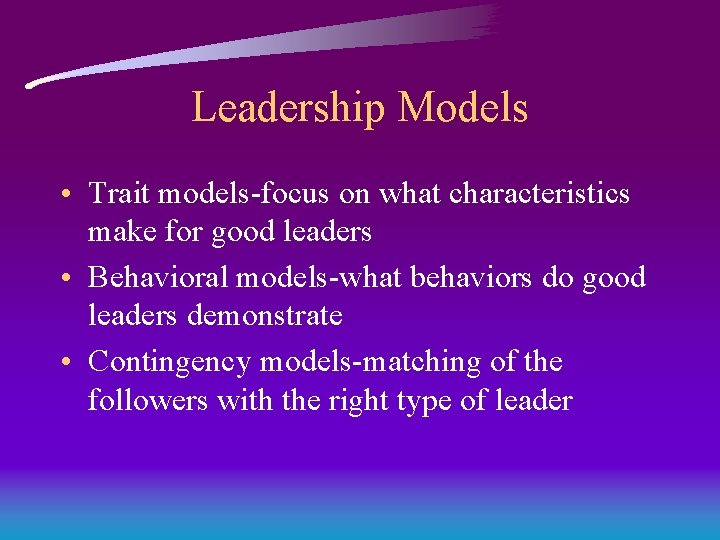 Leadership Models

• Trait models-focus on what characteristics make for good leaders
• Behavioral models-what behaviors do good leaders demonstrate
• Contingency models-matching of the followers with the right type of leader